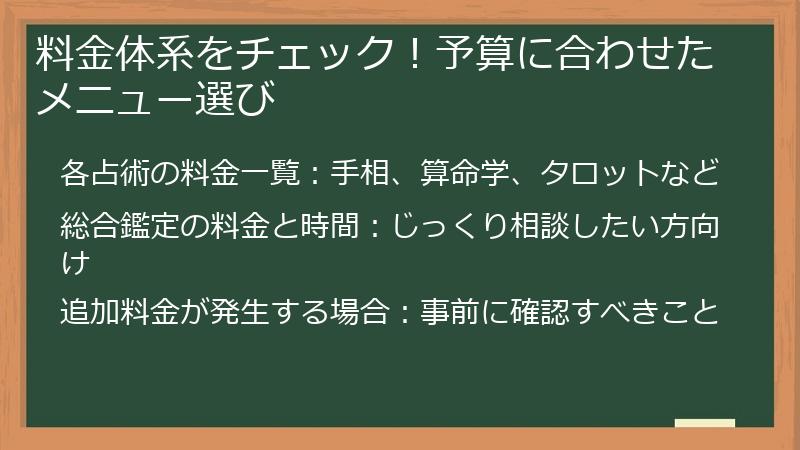 料金体系をチェック！予算に合わせたメニュー選び

各占術の料金一覧：手相、算命学、タロットなど

総合鑑定の料金と時間：じっくり相談したい方向け

追加料金が発生する場合：事前に確認すべきこと